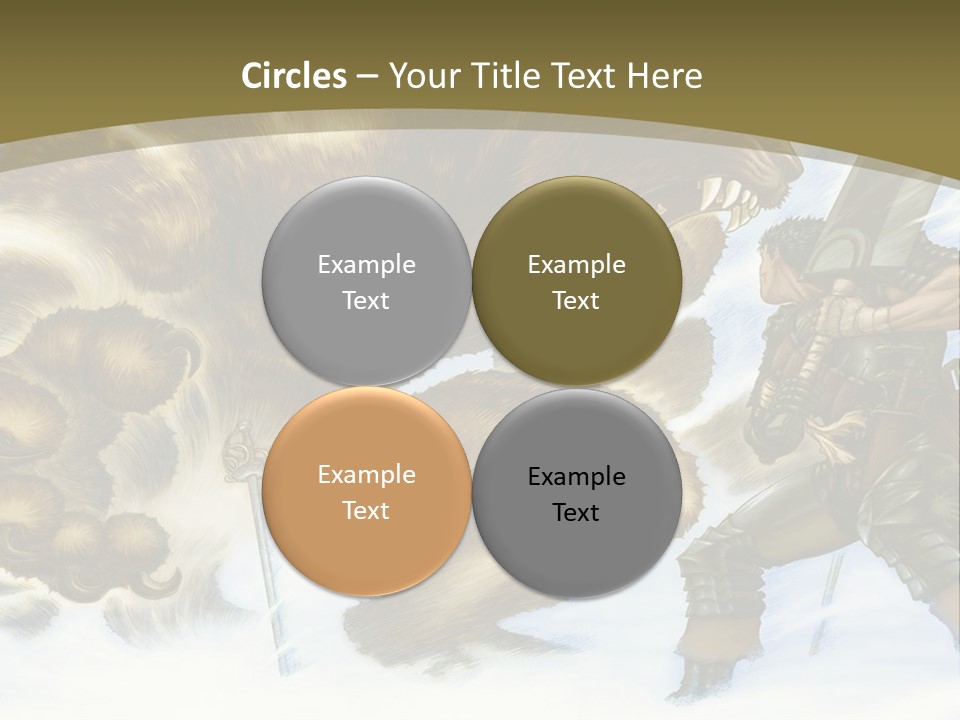 Circles – Your Title Text Here

Example Text

Example Text

Example Text

Example Text